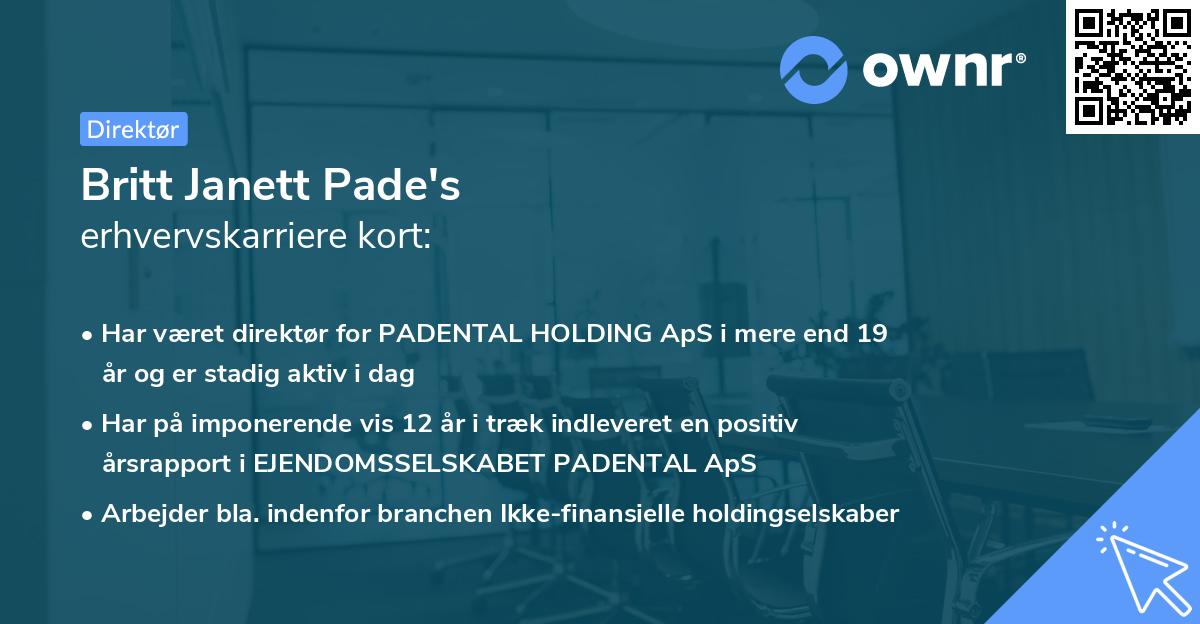 ownr®

Direktør

Britt Janett Pade's
erhvervskarriere kort:

• Har været direktør for PADENTAL HOLDING ApS i mere end 19 år og er stadig aktiv i dag

• Har på imponerende vis 12 år i træk indleveret en positiv årsrapport i EJENDOMSSELSKABET PADENTAL ApS

• Arbejder bla. indenfor branchen Ikke-finansielle holdingselskaber